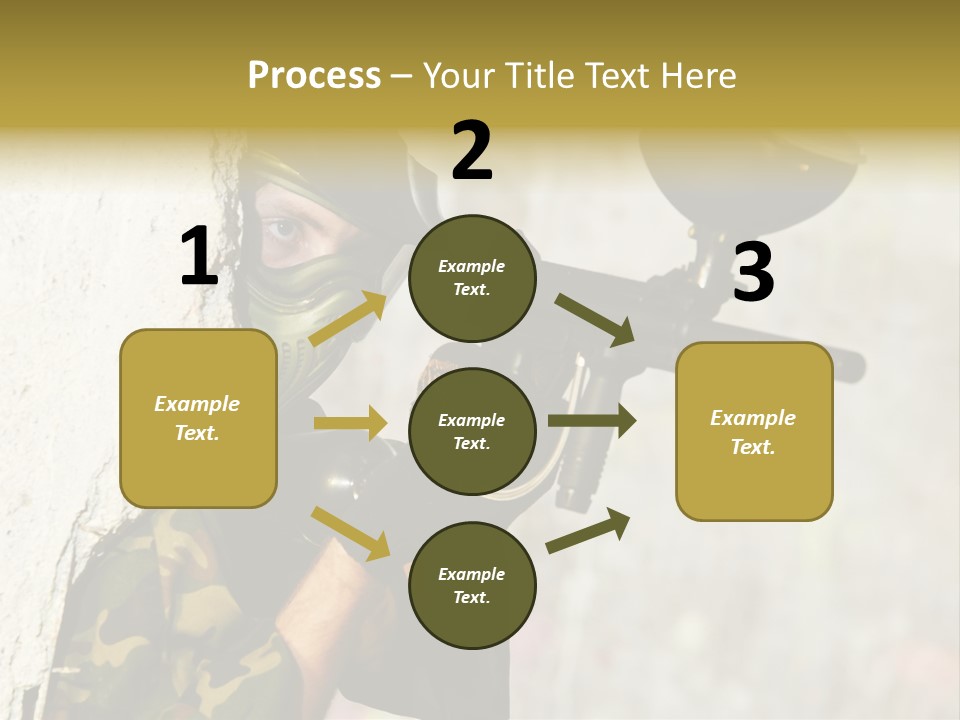 Process – Your Title Text Here

1

Example Text.

2

Example Text.

Example Text.

Example Text.

3

Example Text.